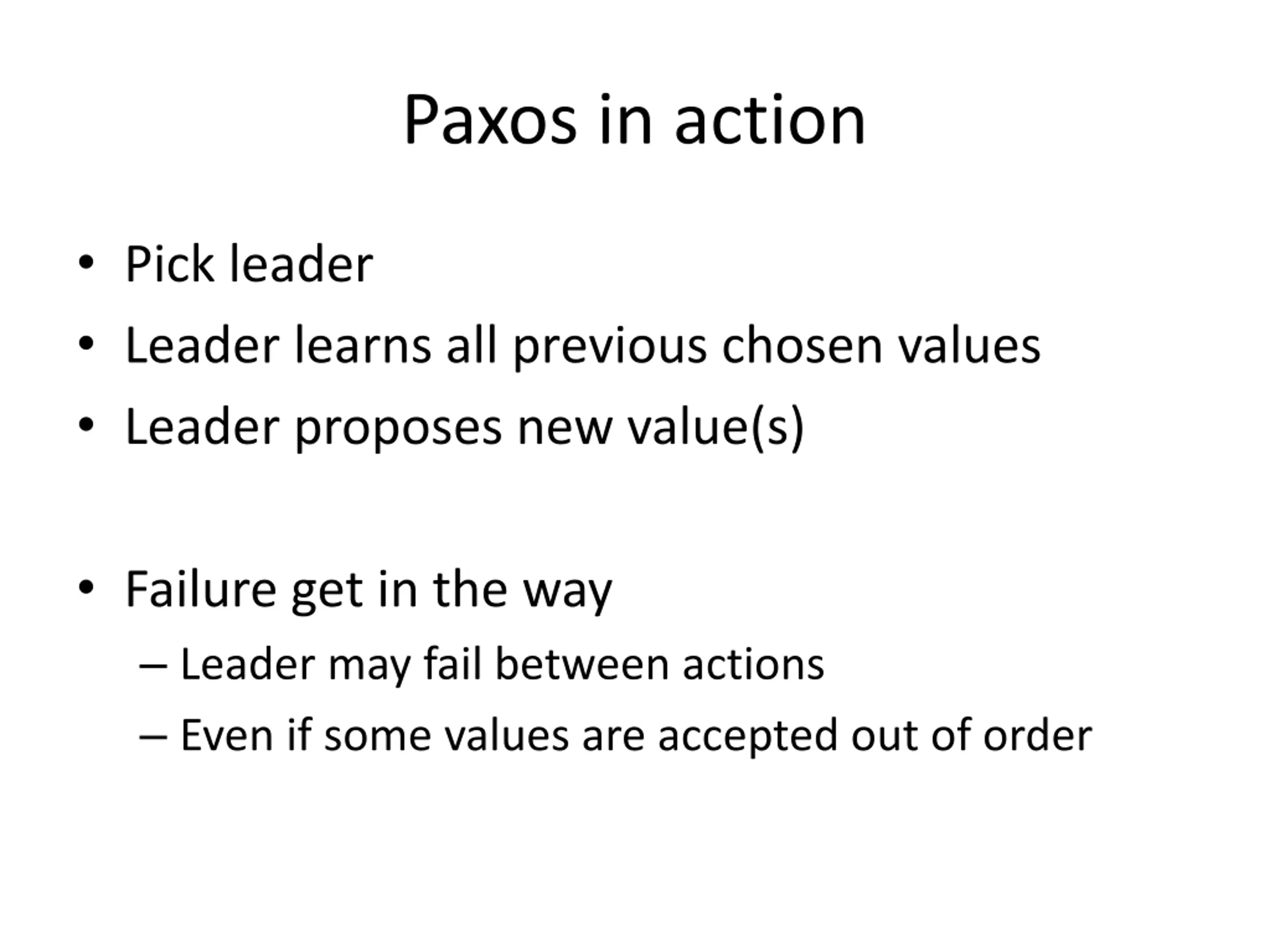 Paxos in action

• Pick leader
• Leader learns all previous chosen values
• Leader proposes new value(s)

• Failure get in the way
– Leader may fail between actions
– Even if some values are accepted out of order